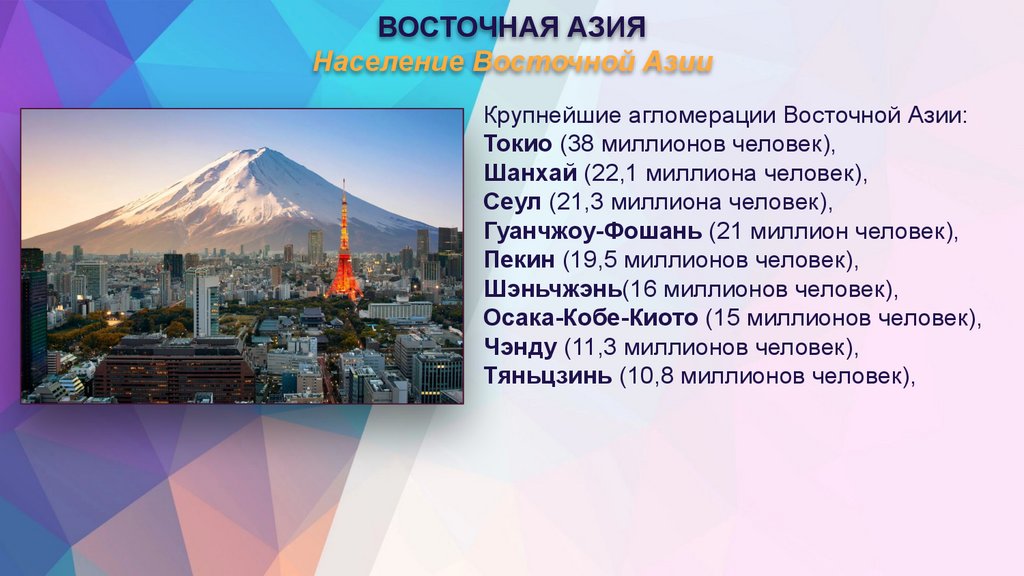 ВОСТОЧНАЯ АЗИЯ
Население Восточной Азии

Крупнейшие агломерации Восточной Азии:
Токио (38 миллионов человек),
Шанхай (22,1 миллиона человек),
Сеул (21,3 миллиона человек),
Гуанчжоу-Фошань (21 миллион человек),
Пекин (19,5 миллионов человек),
Шэньчжэнь(16 миллионов человек),
Осака-Кобе-Киото (15 миллионов человек),
Чэнду (11,3 миллионов человек),
Тяньцзинь (10,8 миллионов человек),